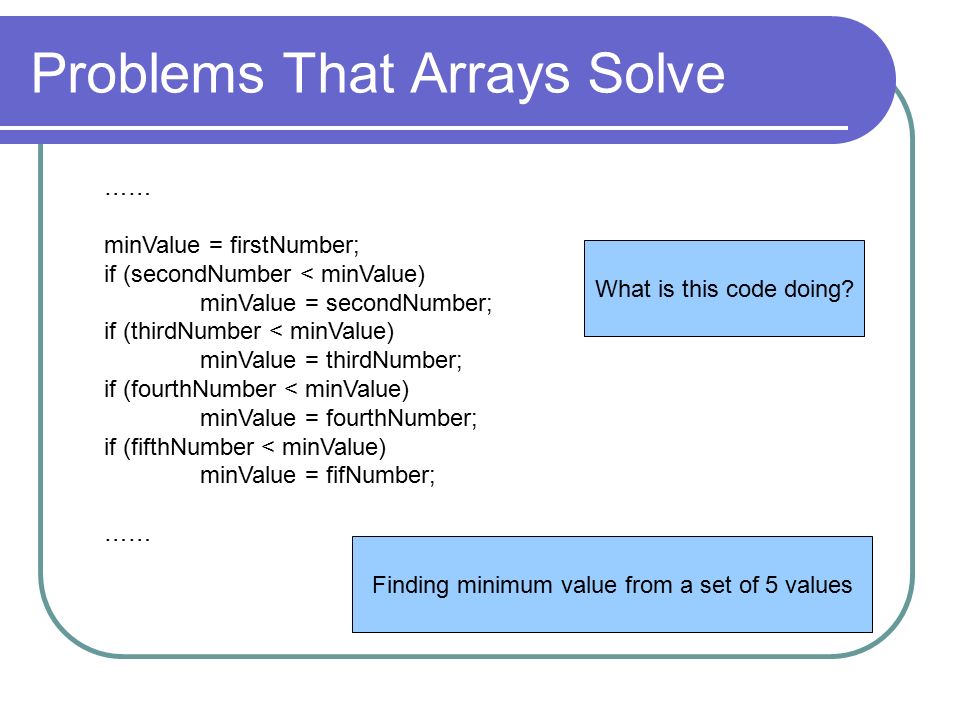 Problems That Arrays Solve

……

minValue = firstNumber;
if (secondNumber < minValue)
minValue = secondNumber;
if (thirdNumber < minValue)
minValue = thirdNumber;
if (fourthNumber < minValue)
minValue = fourthNumber;
if (fifthNumber < minValue)
minValue = fifNumber;

……

What is this code doing?

Finding minimum value from a set of 5 values